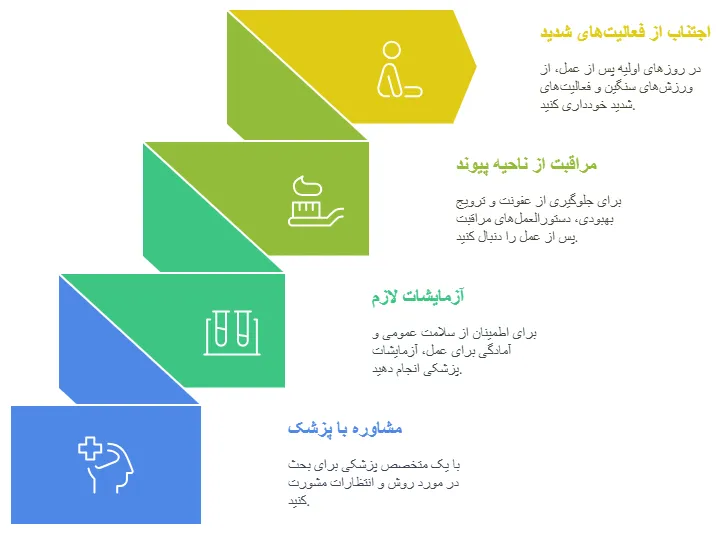 اجتناب از فعالیت‌های شدید

در روزهای اولیه پس از عمل، از ورزش‌های سنگین و فعالیت‌های شدید خودداری کنید.

مراقبت از ناحیه پیوند

برای جلوگیری از عفونت و ترویج بهبودی، دستورالعمل‌های مراقبت پس از عمل را دنبال کنید.

آزمایشات لازم

برای اطمینان از سلامت عمومی و آمادگی برای عمل، آزمایشات پزشکی انجام دهید.

مشاوره با پزشک

با یک متخصص پزشکی برای بحث در مورد روش و انتظارات مشورت کنید.